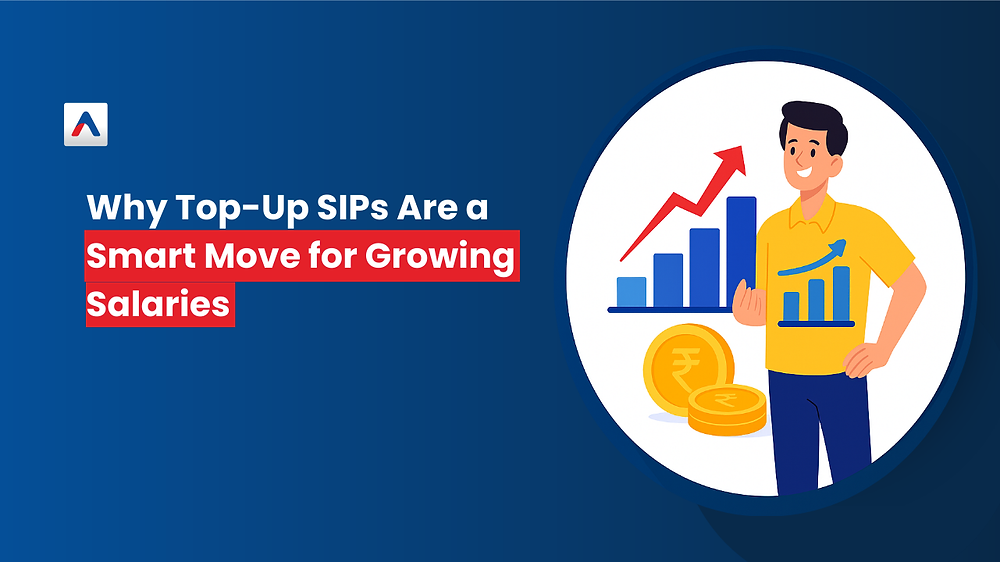 Why Top-Up SIPs Are a Smart Move for Growing Salaries

₹

₹